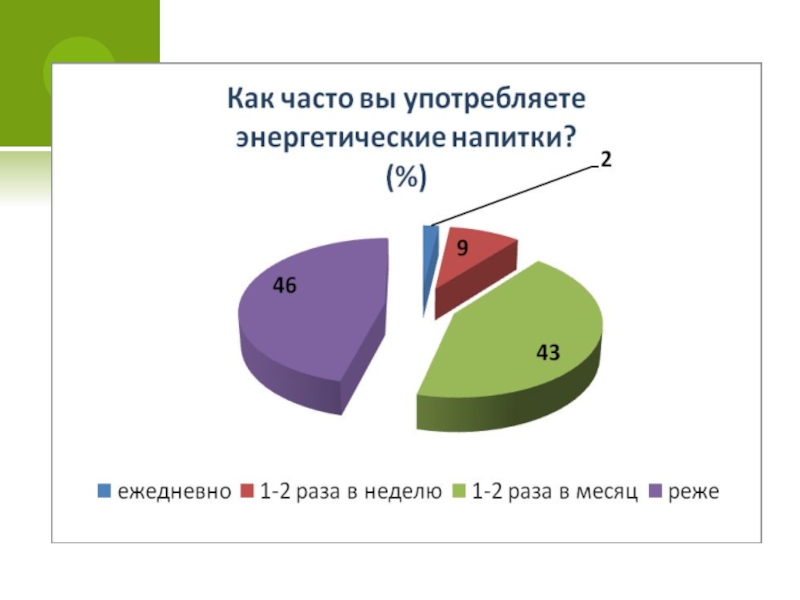 Как часто вы употребляете энергетические напитки? (%)

2

9

46

43

ежедневно 1-2 раза в неделю 1-2 раза в месяц реже